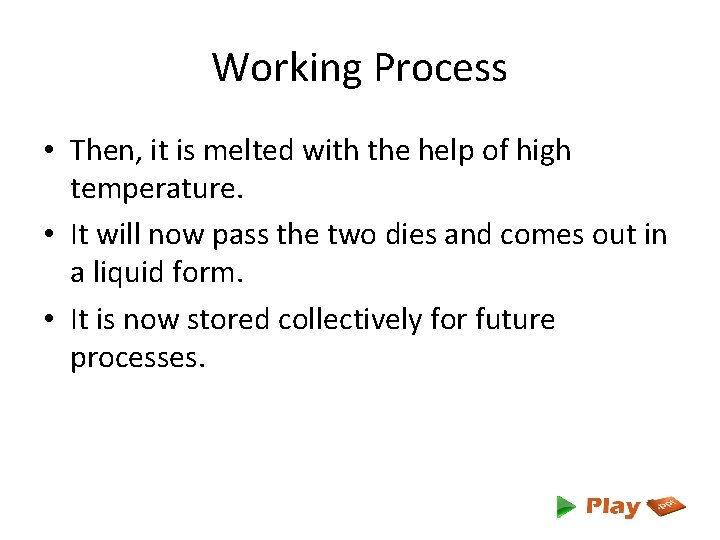 Working Process

• Then, it is melted with the help of high temperature.

• It will now pass the two dies and comes out in a liquid form.

• It is now stored collectively for future processes.

Play ppt